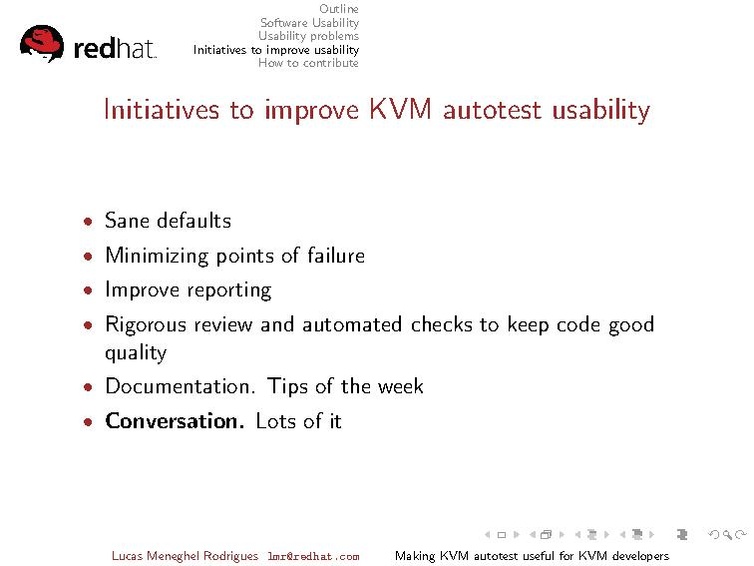 redhat.

Outline
Software Usability
Usability problems
Initiatives to improve usability
How to contribute

Initiatives to improve KVM autotest usability

- Sane defaults
- Minimizing points of failure
- Improve reporting
- Rigorous review and automated checks to keep code good quality
- Documentation. Tips of the week
- **Conversation.** Lots of it

Lucas Meneghel Rodrigues lmr@redhat.com Making KVM autotest useful for KVM developers